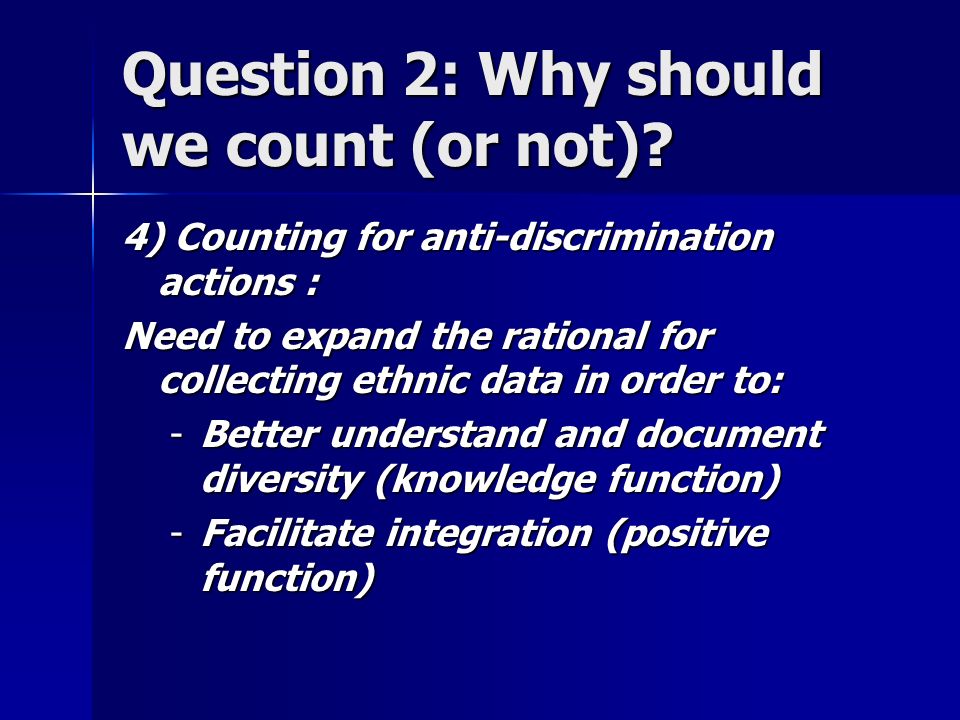 Question 2: Why should we count (or not)?

4) Counting for anti-discrimination actions :

Need to expand the rational for collecting ethnic data in order to:

- Better understand and document diversity (knowledge function)
- Facilitate integration (positive function)